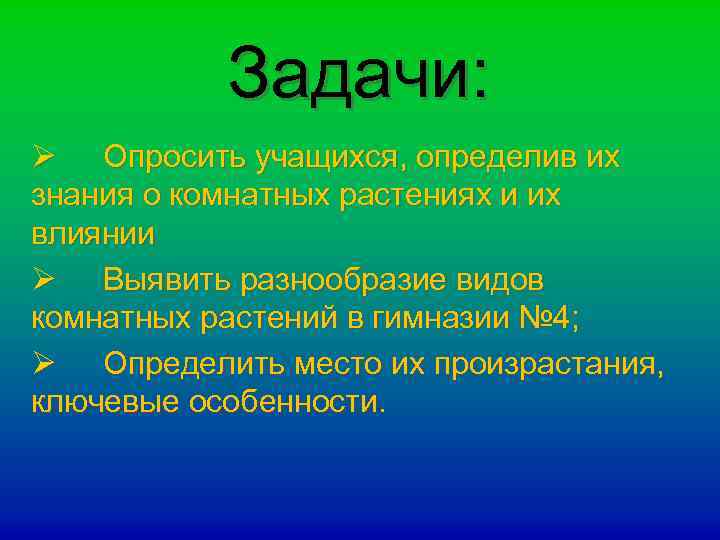 Задачи:

➢ Опросить учащихся, определив их знания о комнатных растениях и их влиянии

➢ Выявить разнообразие видов комнатных растений в гимназии №4;

➢ Определить место их произрастания, ключевые особенности.